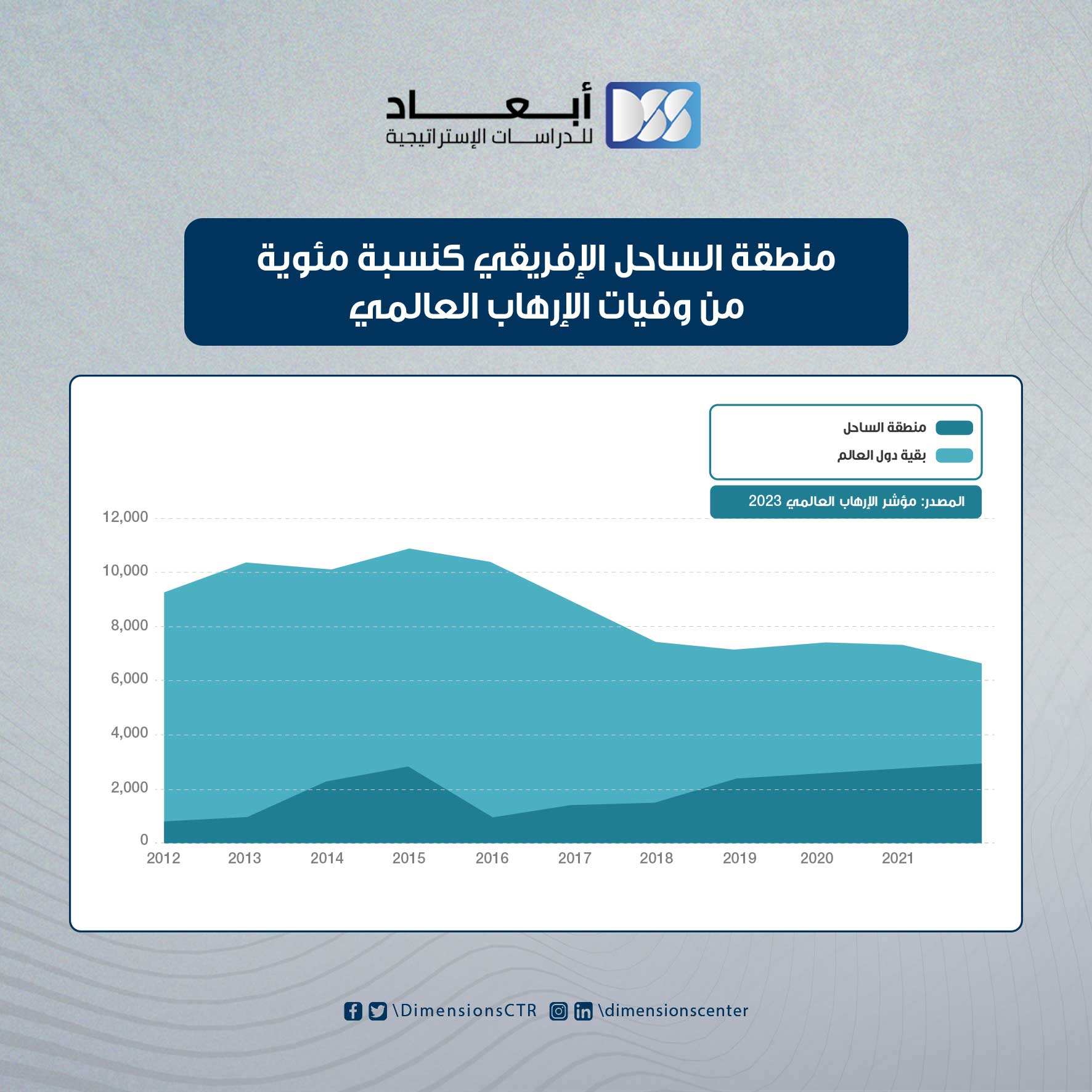 DSS أبعاد للدراسات الإستراتيجية

منطقة الساحل الإفريقي كنسبة مئوية من وفيات الإرهاب العالمي

منطقة الساحل
بقية دول العالم

المصدر: مؤشر الإرهاب العالمي 2023

12,000
10,000
8,000
6,000
4,000
2,000
0

2012 2013 2014 2015 2016 2017 2018 2019 2020 2021

\DimensionsCTR \dimensionscenter